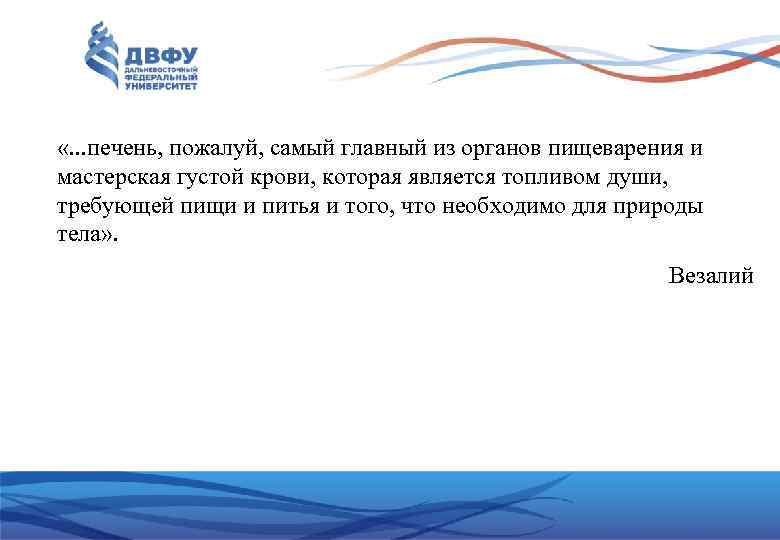 ДВФУ
ДАЛЬНЕВОСТОЧНЫЙ ФЕДЕРАЛЬНЫЙ УНИВЕРСИТЕТ

«...печень, пожалуй, самый главный из органов пищеварения и мастерская густой крови, которая является топливом души, требующей пищи и питья и того, что необходимо для природы тела».

Везалий